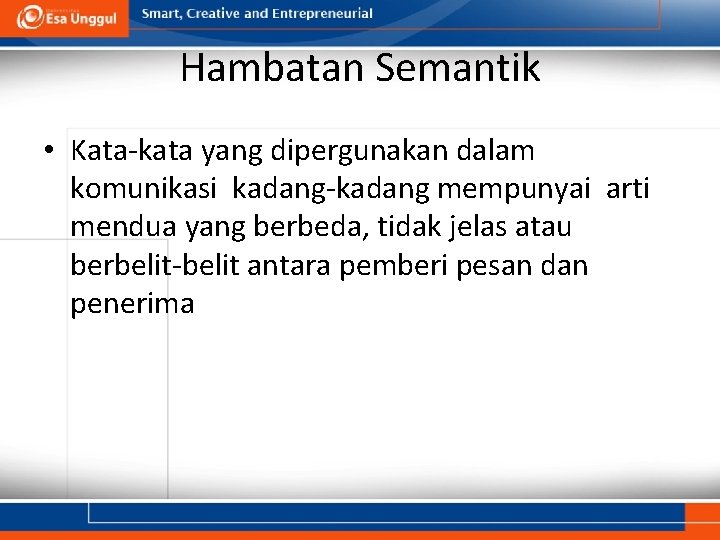 Esa Unggul

Smart, Creative and Entrepreneurial

Hambatan Semantik

• Kata-kata yang dipergunakan dalam komunikasi kadang-kadang mempunyai arti mendua yang berbeda, tidak jelas atau berbelit-belit antara pemberi pesan dan penerima